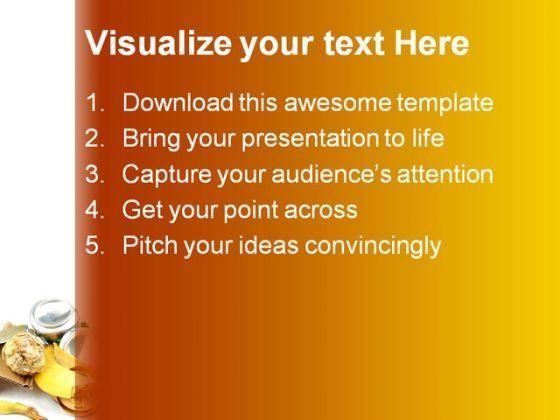 Visualize your text Here

1. Download this awesome template
2. Bring your presentation to life
3. Capture your audience's attention
4. Get your point across
5. Pitch your ideas convincingly